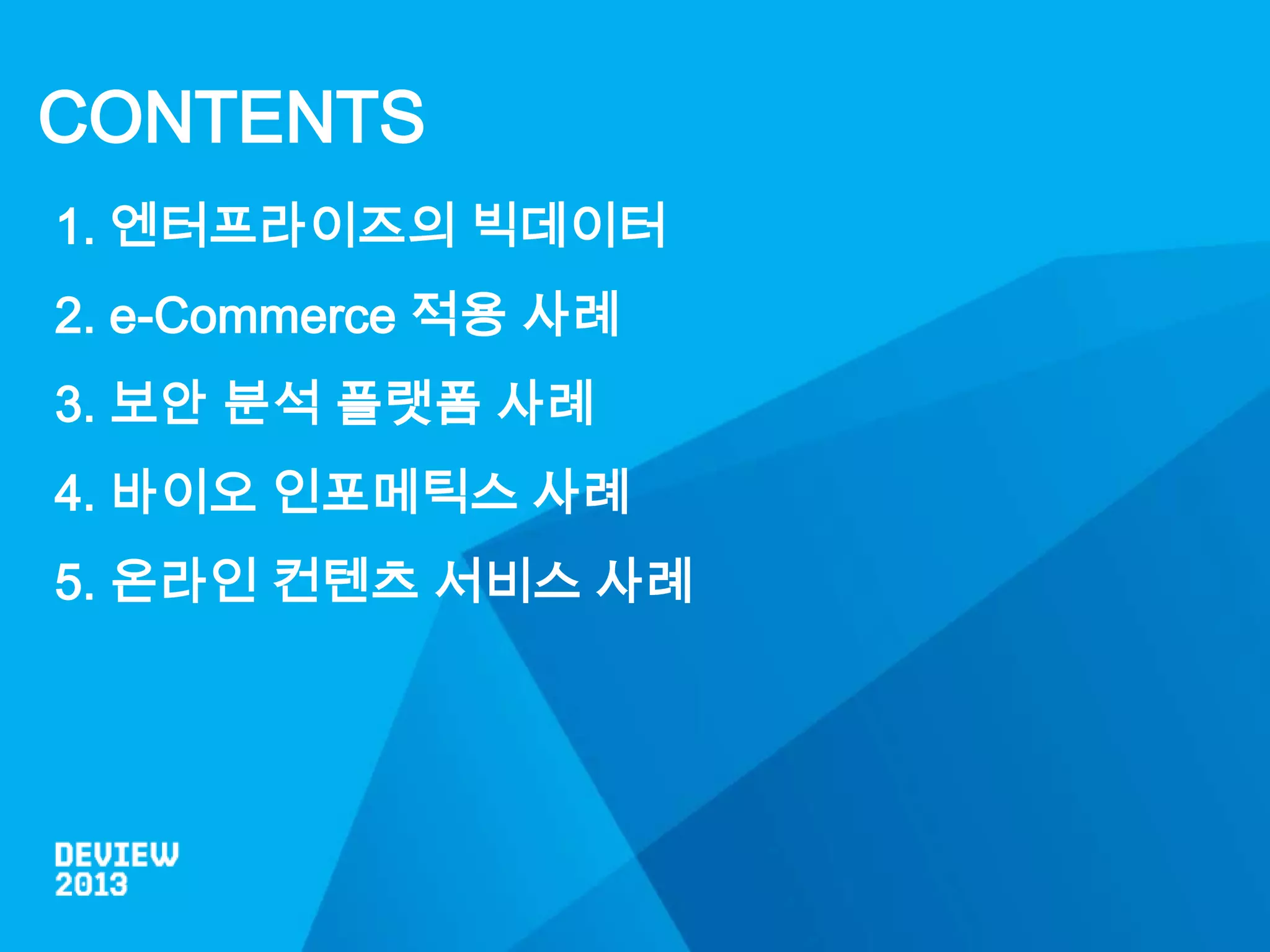 CONTENTS

1. 엔터프라이즈의 빅데이터
2. e-Commerce 적용 사례
3. 보안 분석 플랫폼 사례
4. 바이오 인포메틱스 사례
5. 온라인 컨텐츠 서비스 사례

DEVIEW
2013